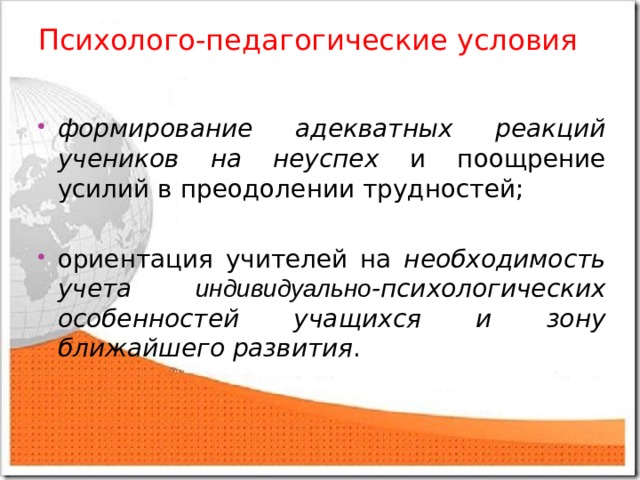 Психолого-педагогические условия

• формирование адекватных реакций учеников на неуспех и поощрение усилий в преодолении трудностей;

• ориентация учителей на необходимость учета индивидуально-психологических особенностей учащихся и зону ближайшего развития.